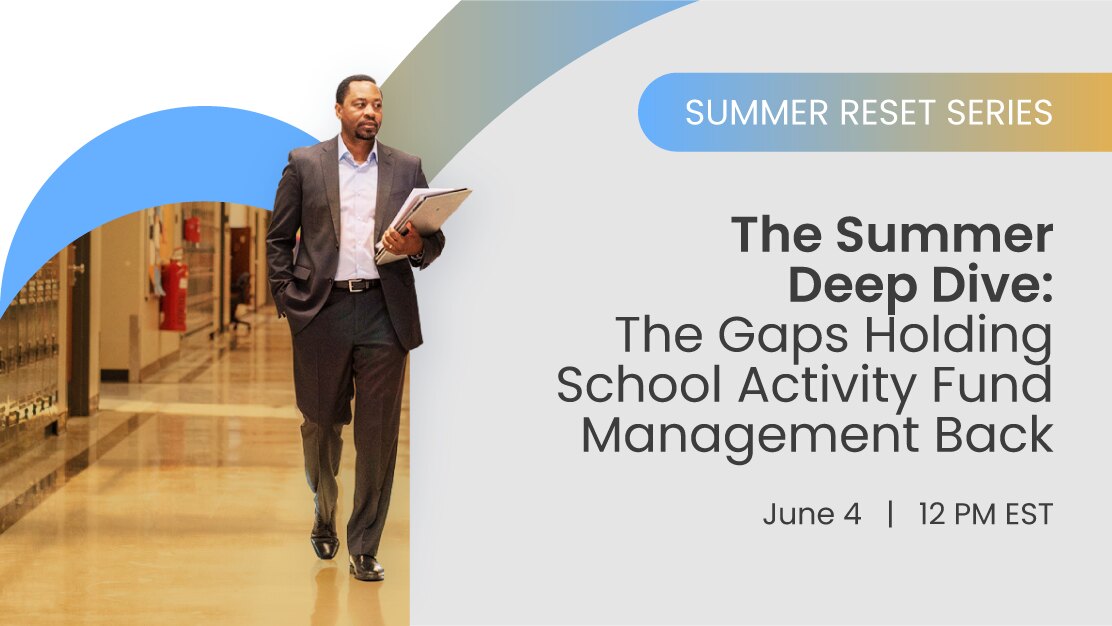 SUMMER RESET SERIES

The Summer Deep Dive: The Gaps Holding School Activity Fund Management Back

June 4 | 12 PM EST